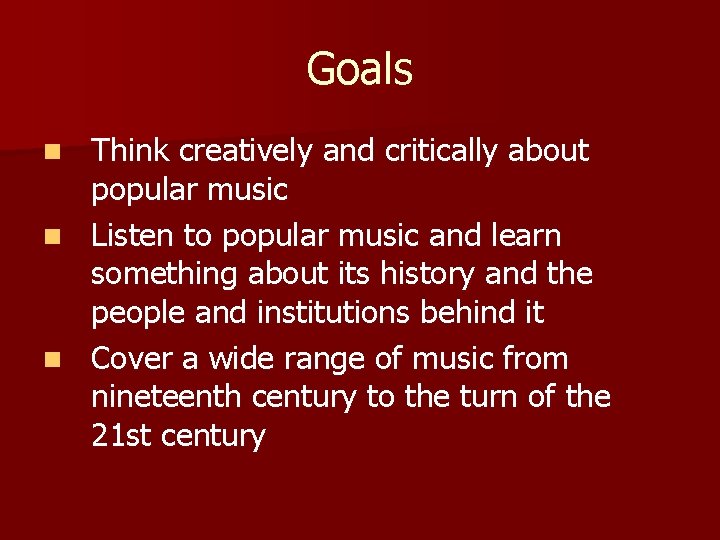 Goals

- Think creatively and critically about popular music
- Listen to popular music and learn something about its history and the people and institutions behind it
- Cover a wide range of music from nineteenth century to the turn of the 21st century